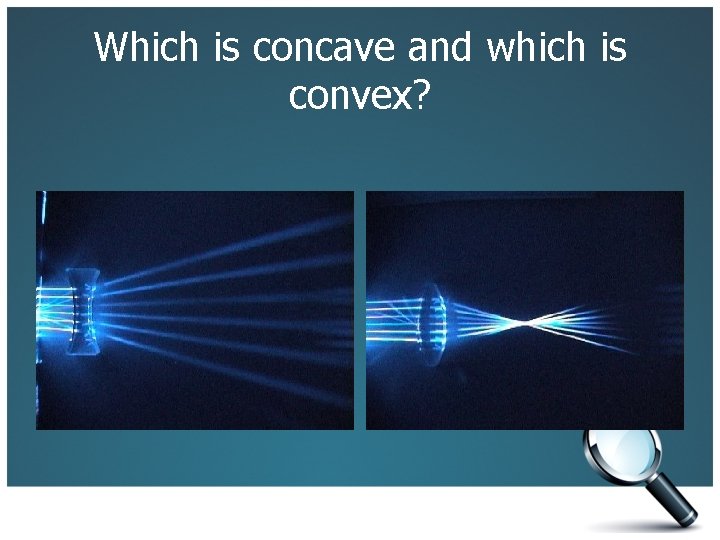 Which is concave and which is convex?